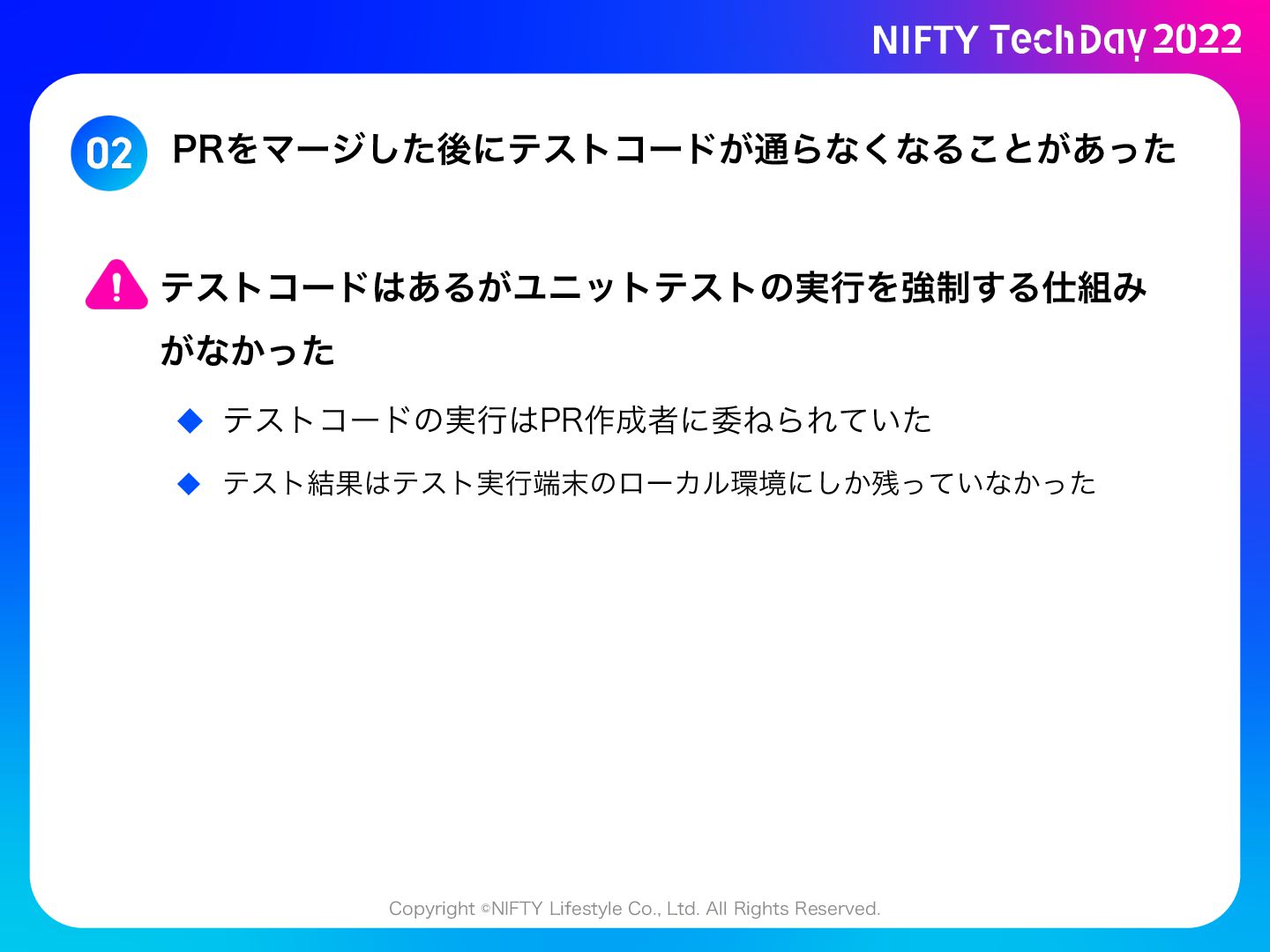 NIFTY TechDay 2022

02 PRをマージした後にテストコードが通らなくなることがあった

テストコードはあるがユニットテストの実行を強制する仕組みがなかった

◆ テストコードの実行はPR作成者に委ねられていた

◆ テスト結果はテスト実行端末のローカル環境にしか残っていなかった

Copyright ©NIFTY Lifestyle Co., Ltd. All Rights Reserved.